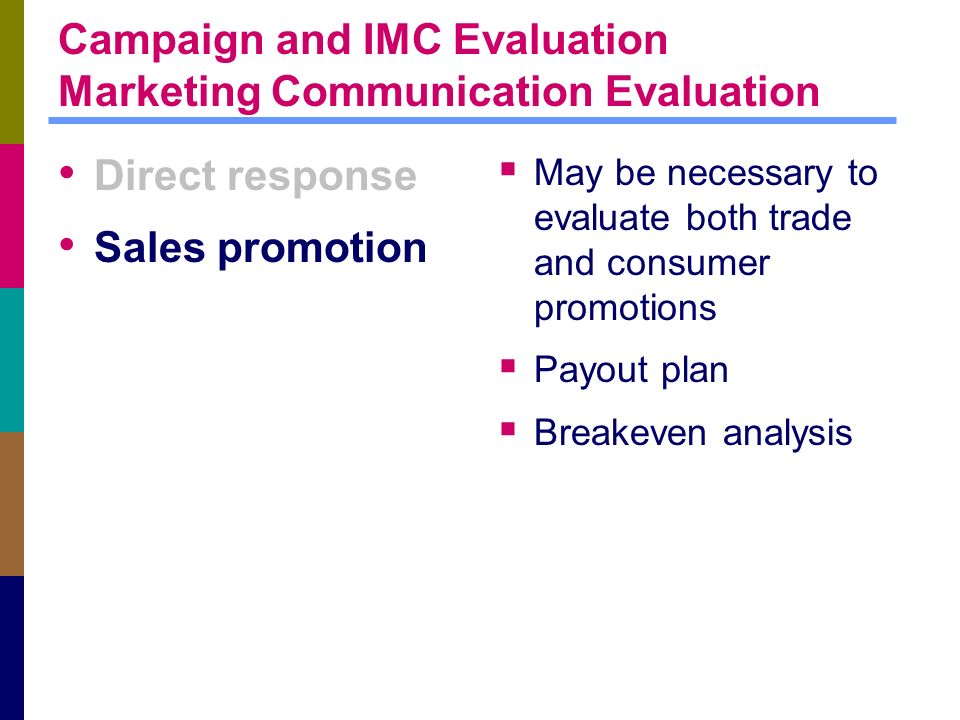 Campaign and IMC Evaluation
Marketing Communication Evaluation

• Direct response
• Sales promotion

▪ May be necessary to evaluate both trade and consumer promotions
▪ Payout plan
▪ Breakeven analysis